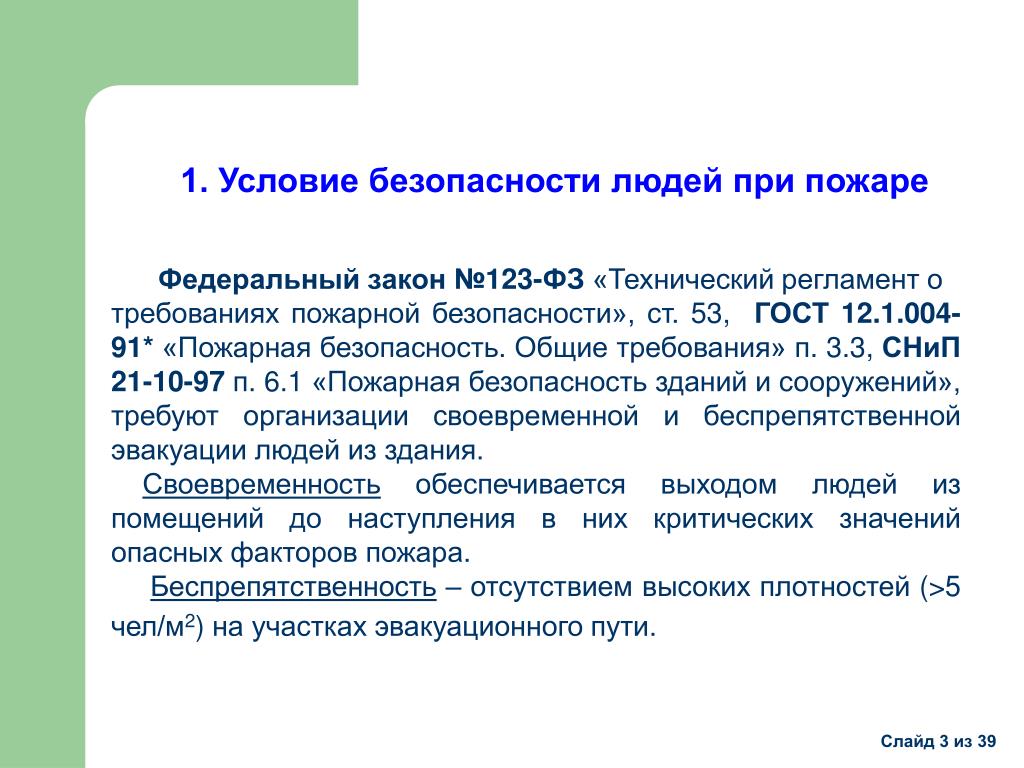 1. Условие безопасности людей при пожаре

Федеральный закон №123-ФЗ «Технический регламент о требованиях пожарной безопасности», ст. 53, ГОСТ 12.1.004-91* «Пожарная безопасность. Общие требования» п. 3.3, СНиП 21-10-97 п. 6.1 «Пожарная безопасность зданий и сооружений», требуют организации своевременной и беспрепятственной эвакуации людей из здания.

Своевременность обеспечивается выходом людей из помещений до наступления в них критических значений опасных факторов пожара.

Беспрепятственность – отсутствием высоких плотностей (>5 чел/м$^2$) на участках эвакуационного пути.

Слайд 3 из 39